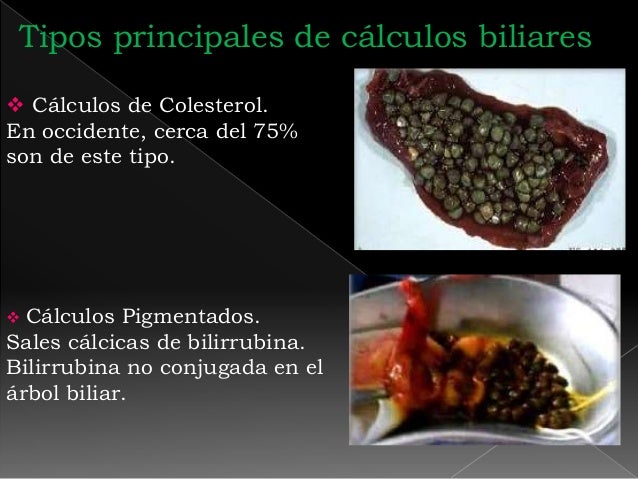 Tipos principales de cálculos biliares

❖ Cálculos de Colesterol.
En occidente, cerca del 75% son de este tipo.

❖ Cálculos Pigmentados.
Sales cálcicas de bilirrubina.
Bilirrubina no conjugada en el árbol biliar.